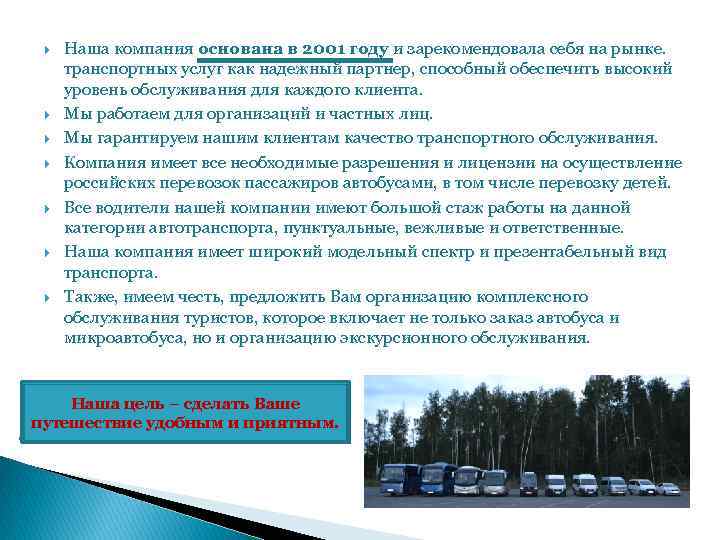 Наша компания основана в 2001 году и зарекомендовала себя на рынке. транспортных услуг как надежный партнер, способный обеспечить высокий уровень обслуживания для каждого клиента.

Мы работаем для организаций и частных лиц.

Мы гарантируем нашим клиентам качество транспортного обслуживания.

Компания имеет все необходимые разрешения и лицензии на осуществление российских перевозок пассажиров автобусами, в том числе перевозку детей.

Все водители нашей компании имеют большой стаж работы на данной категории автотранспорта, пунктуальные, вежливые и ответственные.

Наша компания имеет широкий модельный спектр и презентабельный вид транспорта.

Также, имеем честь, предложить Вам организацию комплексного обслуживания туристов, которое включает не только заказ автобуса и микроавтобуса, но и организацию экскурсионного обслуживания.

Наша цель – сделать Ваше путешествие удобным и приятным.